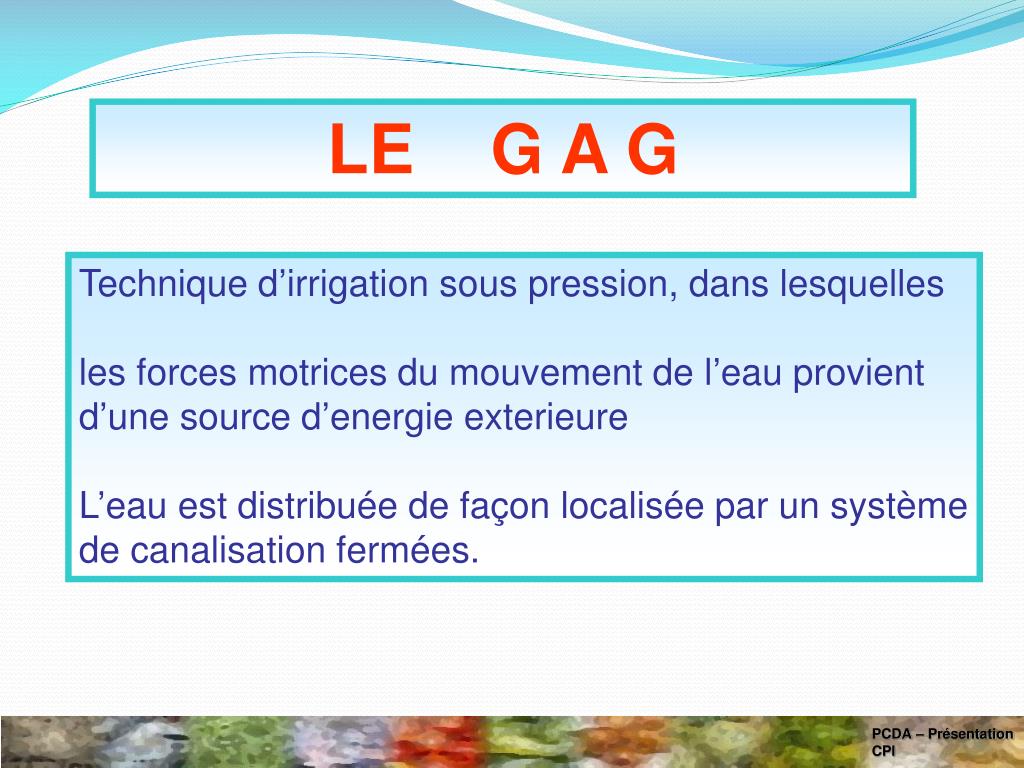 LE G A G

Technique d’irrigation sous pression, dans lesquelles

les forces motrices du mouvement de l’eau provient d’une source d’energie exterieure

L’eau est distribuée de façon localisée par un système de canalisation fermées.

PCDA – Présentation CPI